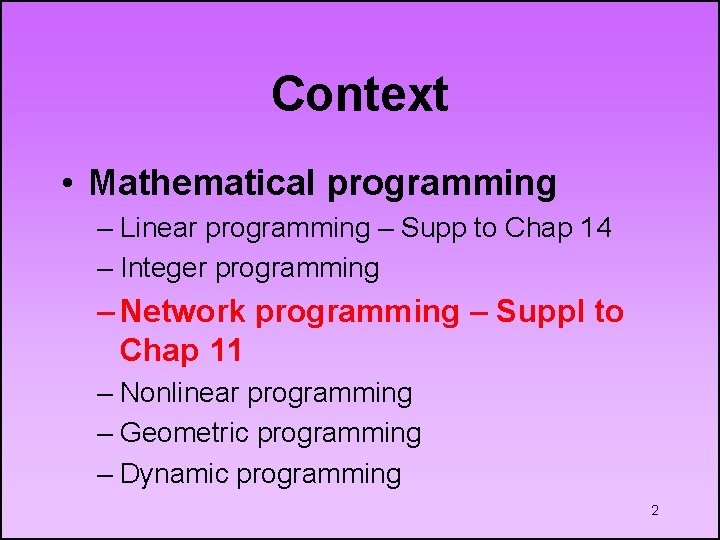 Context

• Mathematical programming
– Linear programming – Supp to Chap 14
– Integer programming
– Network programming – Suppl to Chap 11
– Nonlinear programming
– Geometric programming
– Dynamic programming

2